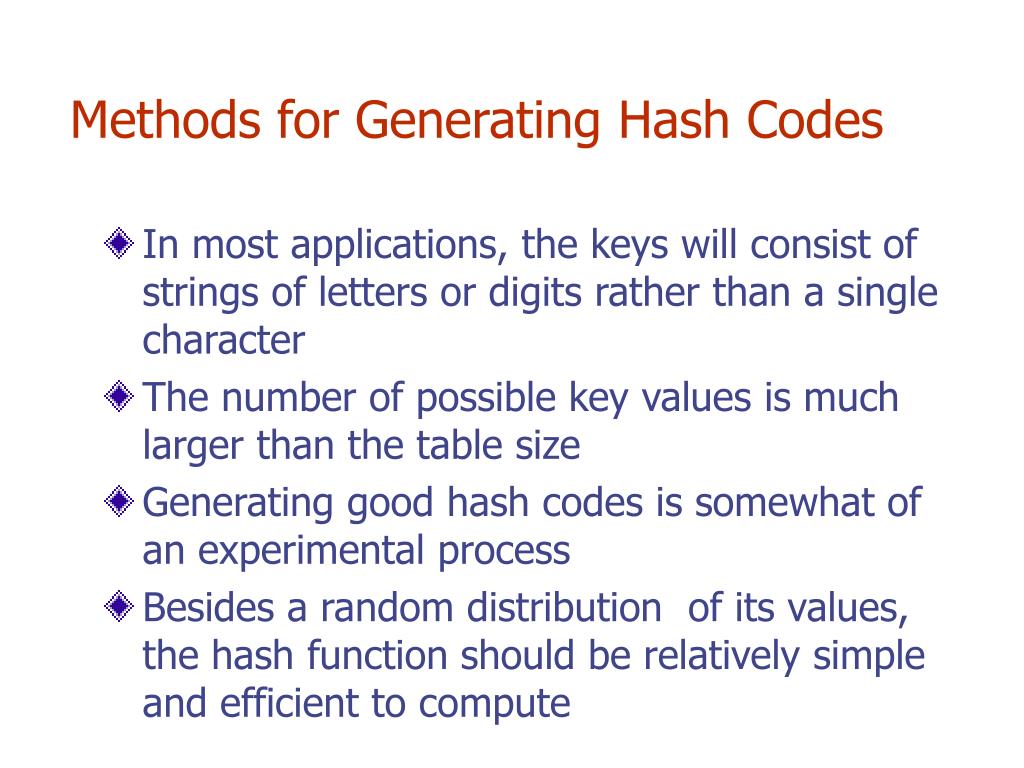 Methods for Generating Hash Codes

In most applications, the keys will consist of strings of letters or digits rather than a single character

The number of possible key values is much larger than the table size

Generating good hash codes is somewhat of an experimental process

Besides a random distribution of its values, the hash function should be relatively simple and efficient to compute